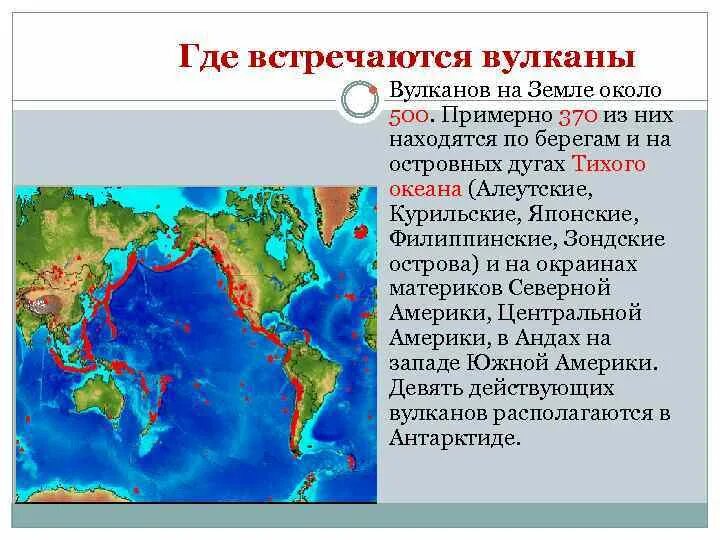 Где встречаются вулканы

Вулканов на Земле около 500. Примерно 370 из них находятся по берегам и на островных дугах Тихого океана (Алеутские, Курильские, Японские, Филиппинские, Зондские острова) и на окраинах материков Северной Америки, Центральной Америки, в Андах на западе Южной Америки. Девять действующих вулканов располагаются в Антарктиде.